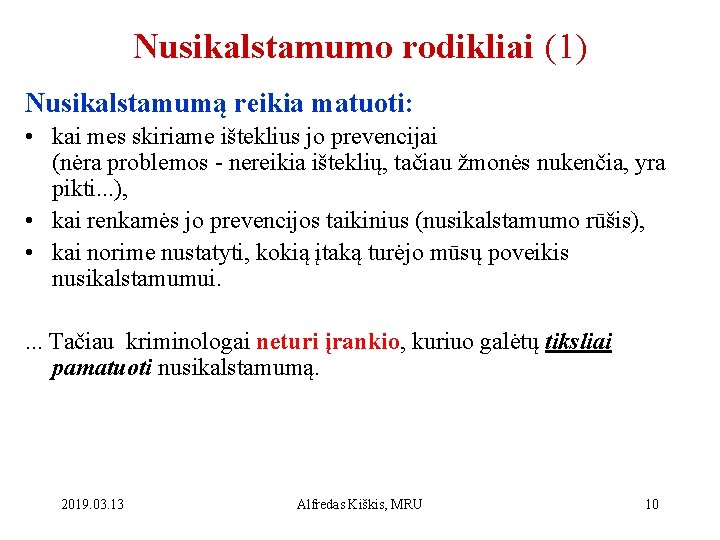 Nusikalstamumo rodikliai (1)

Nusikalstamumą reikia matuoti:

• kai mes skiriame išteklius jo prevencijai (nėra problemos - nereikia išteklių, tačiau žmonės nukenčia, yra pikti...),
• kai renkamės jo prevencijos taikinius (nusikalstamumo rūšis),
• kai norime nustatyti, kokią įtaką turėjo mūsų poveikis nusikalstamumui.

... Tačiau kriminologai neturi įrankio, kuriuo galėtų tiksliai pamatuoti nusikalstamumą.

2019.03.13

Alfredas Kiškis, MRU

10